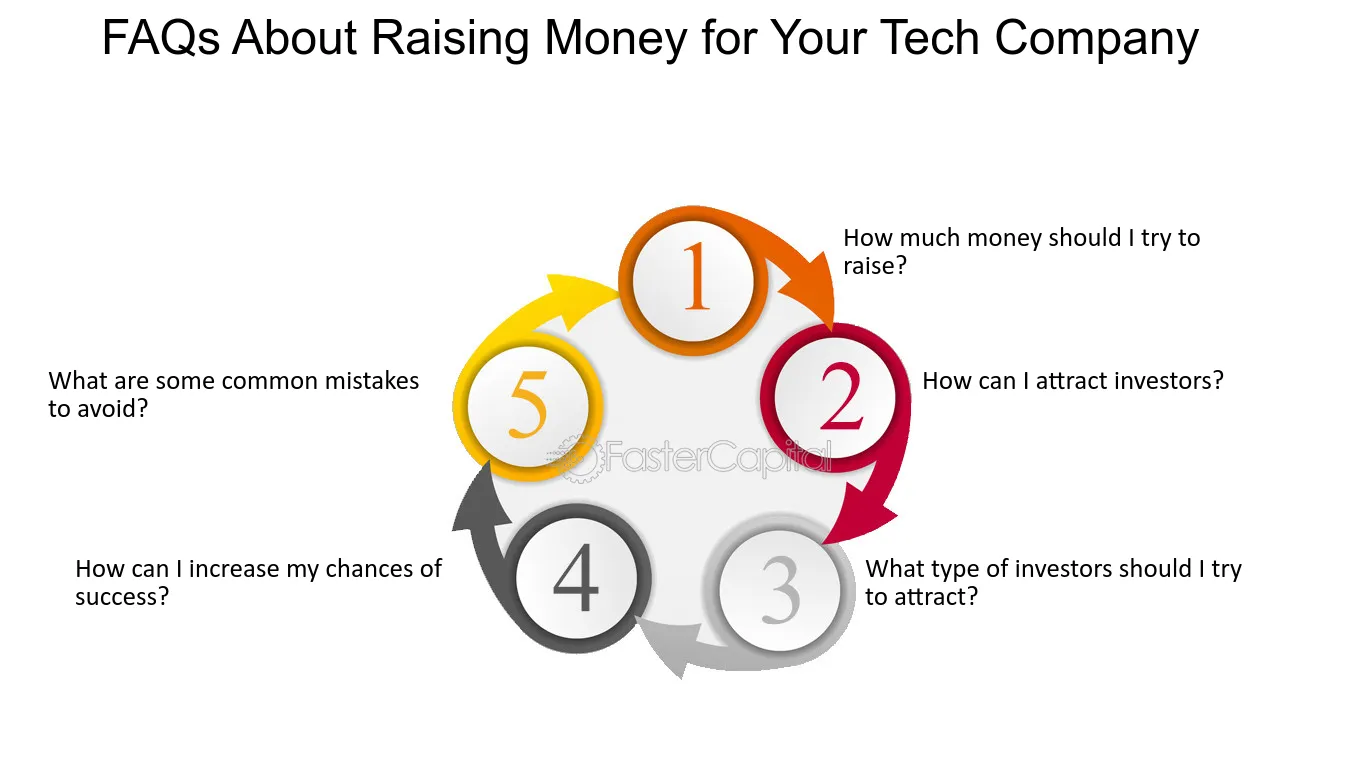 FAQs About Raising Money for Your Tech Company

1

How much money should I try to raise?

2

How can I attract investors?

3

What type of investors should I try to attract?

4

How can I increase my chances of success?

5

What are some common mistakes to avoid?

FasterCapital